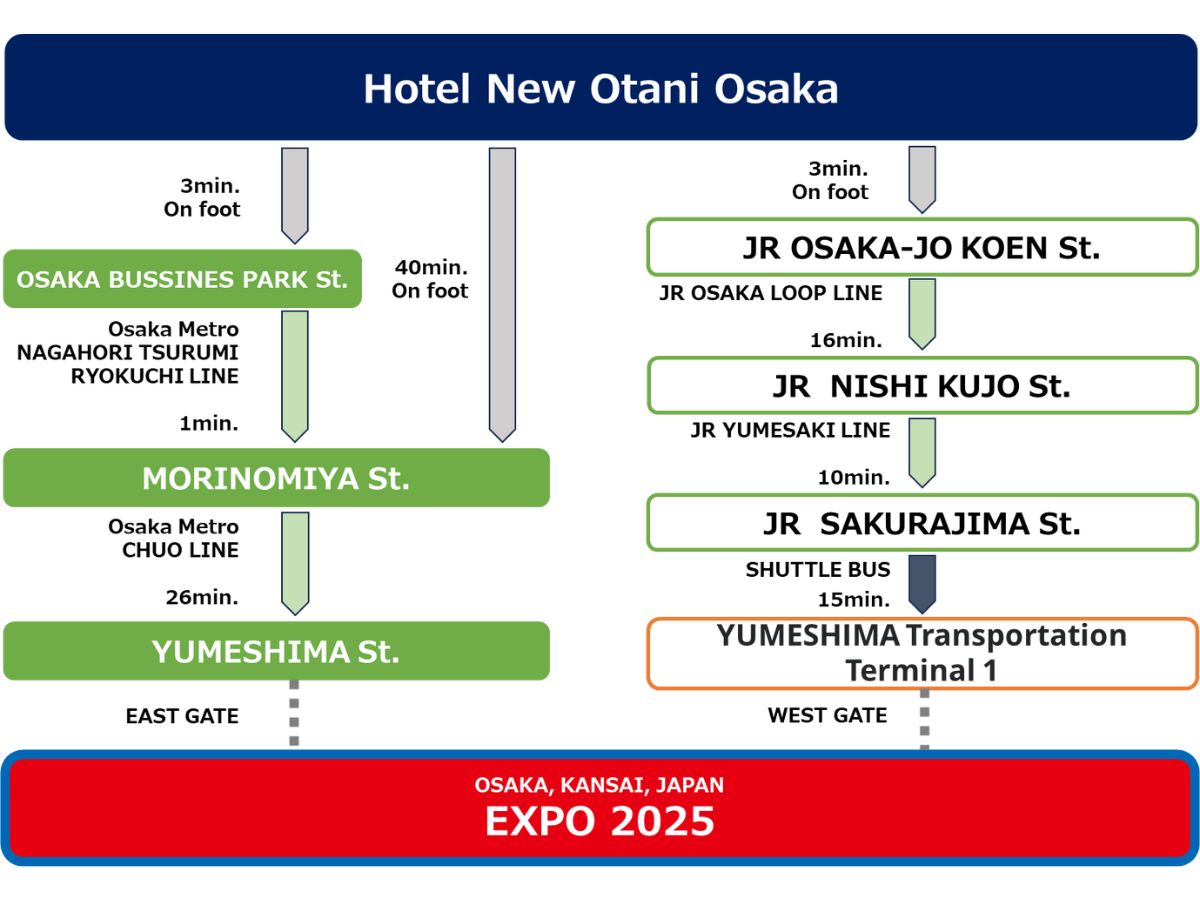 Hotel New Otani Osaka

3min.
On foot

OSAKA BUSSINES PARK St.

Osaka Metro
NAGAHORI TSURUMI
RYOKUCHI LINE

1min.

40min.
On foot

MORINOMIYA St.

Osaka Metro
CHUO LINE

26min.

YUMESHIMA St.

EAST GATE

3min.
On foot

JR OSAKA-JO KOEN St.

JR OSAKA LOOP LINE

16min.

JR NISHI KUJO St.

JR YUMESAKI LINE

10min.

JR SAKURAJIMA St.

SHUTTLE BUS
15min.

YUMESHIMA Transportation Terminal 1

WEST GATE

OSAKA, KANSAI, JAPAN
EXPO 2025